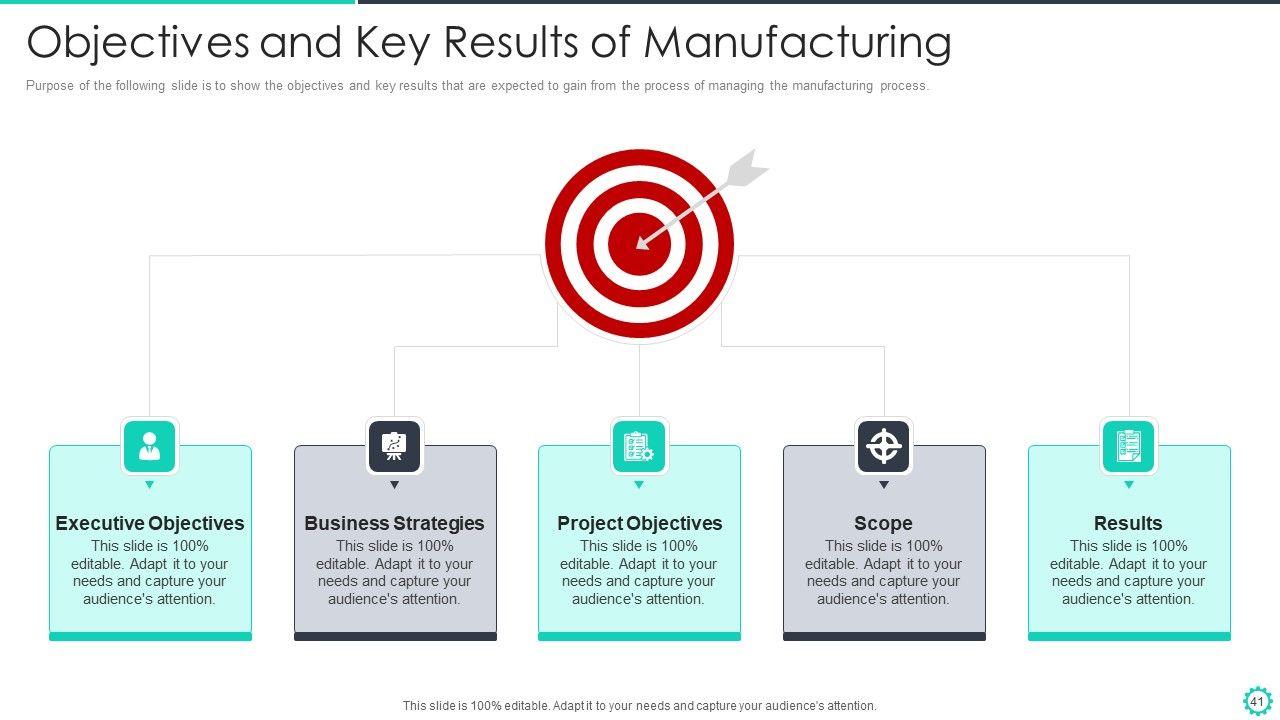 Objectives and Key Results of Manufacturing

Purpose of the following slide is to show the objectives and key results that are expected to gain from the process of managing the manufacturing process.

Executive Objectives
This slide is 100% editable. Adapt it to your needs and capture your audience's attention.

Business Strategies
This slide is 100% editable. Adapt it to your needs and capture your audience's attention.

Project Objectives
This slide is 100% editable. Adapt it to your needs and capture your audience's attention.

Scope
This slide is 100% editable. Adapt it to your needs and capture your audience's attention.

Results
This slide is 100% editable. Adapt it to your needs and capture your audience's attention.

This slide is 100% editable. Adapt it to your needs and capture your audience's attention.

41